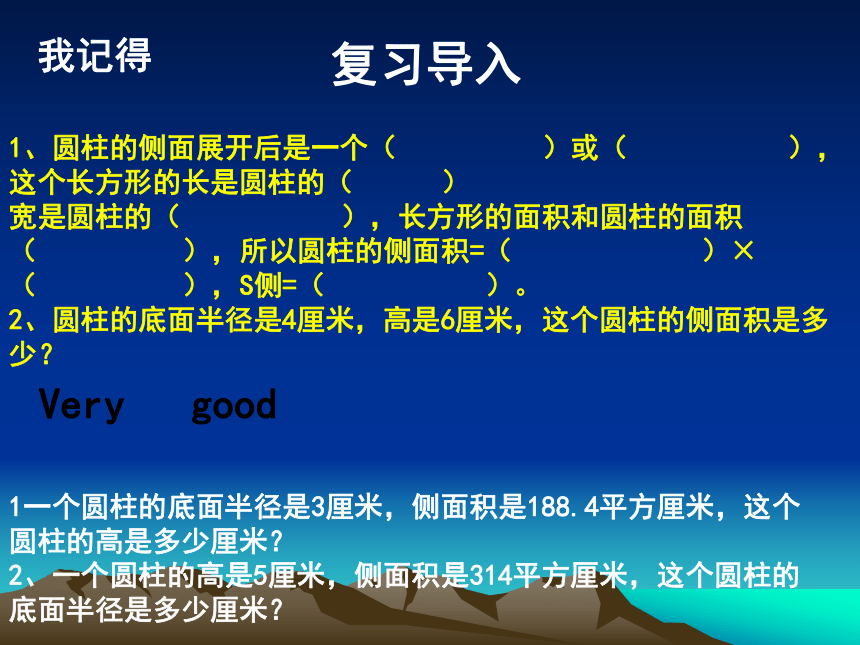 我记得

复习导入

1、圆柱的侧面展开后是一个（　　　　）或（　　　　），这个长方形的长是圆柱的（　　　）
宽是圆柱的（　　　　），长方形的面积和圆柱的面积（　　　　），所以圆柱的侧面积=（　　　　）×（　　　　），S侧=（　　　　）。
2、圆柱的底面半径是4厘米，高是6厘米，这个圆柱的侧面积是多少？

Very good

1一个圆柱的底面半径是3厘米，侧面积是188.4平方厘米，这个圆柱的高是多少厘米？
2、一个圆柱的高是5厘米，侧面积是314平方厘米，这个圆柱的底面半径是多少厘米？